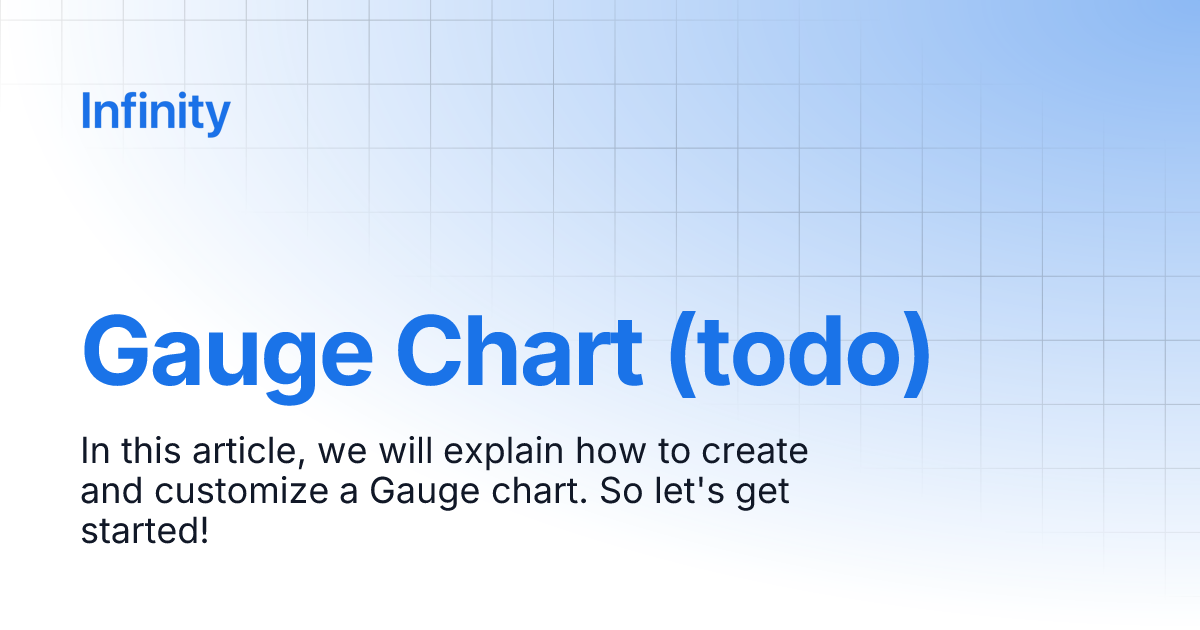 Infinity

Gauge Chart (todo)

In this article, we will explain how to create and customize a Gauge chart. So let's get started!